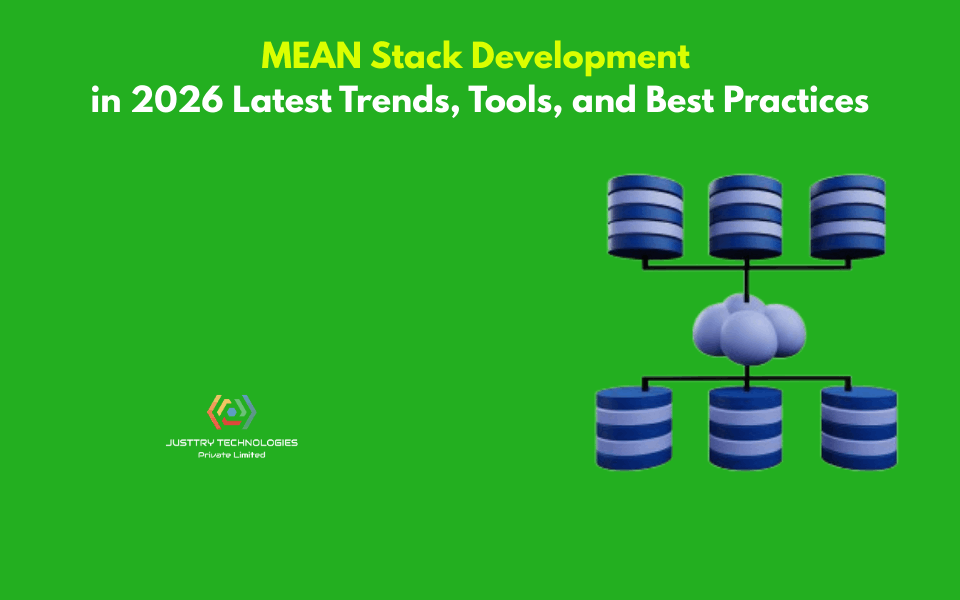 MEAN Stack Development
in 2026 Latest Trends, Tools, and Best Practices

JUSTTRY TECHNOLOGIES
Private Limited